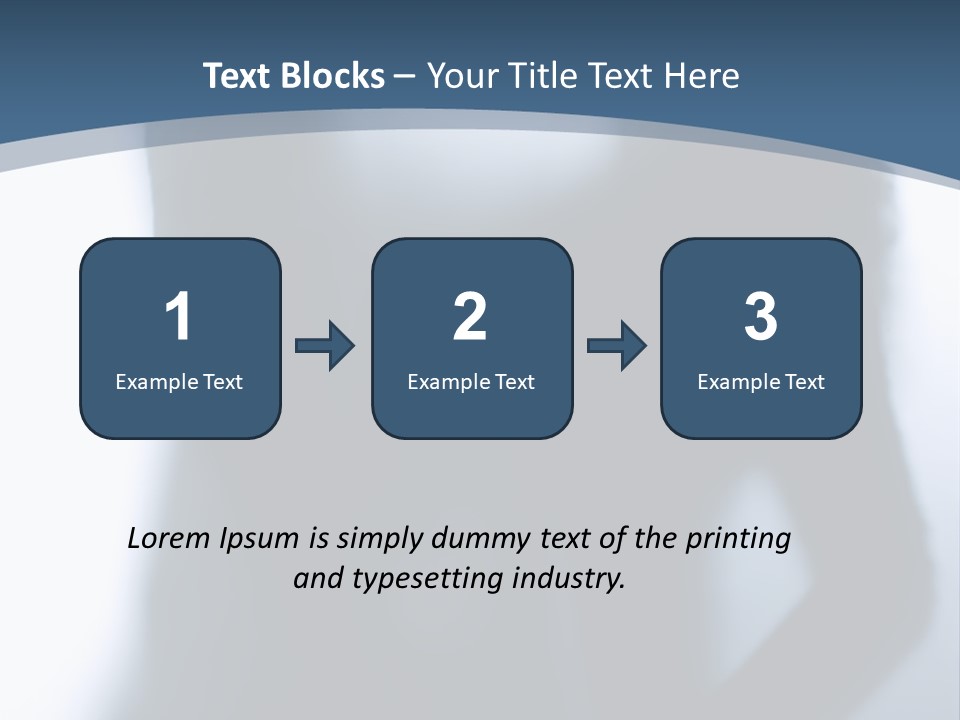 Text Blocks – Your Title Text Here

1
Example Text

2
Example Text

3
Example Text

Lorem Ipsum is simply dummy text of the printing and typesetting industry.